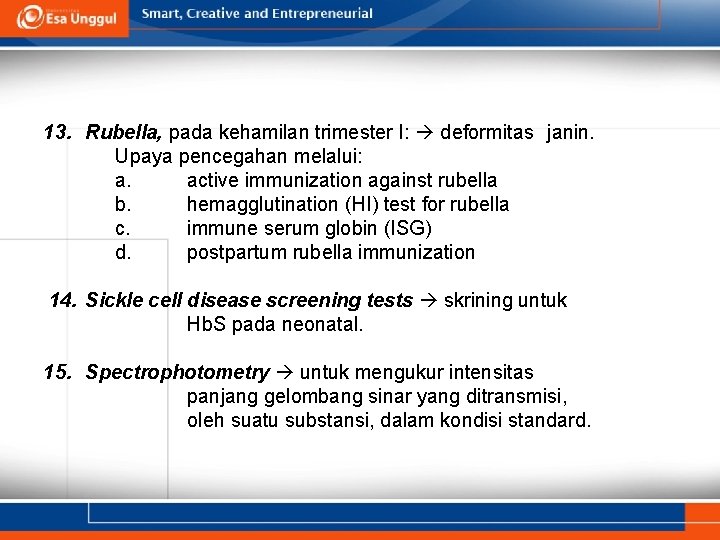 Esa Unggul
Smart, Creative and Entrepreneurial

13. Rubella, pada kehamilan trimester I: → deformitas janin.
Upaya pencegahan melalui:
a. active immunization against rubella
b. hemagglutination (HI) test for rubella
c. immune serum globin (ISG)
d. postpartum rubella immunization

14. Sickle cell disease screening tests → skrining untuk HbS pada neonatal.

15. Spectrophotometry → untuk mengukur intensitas panjang gelombang sinar yang ditransmisi, oleh suatu substansi, dalam kondisi standard.